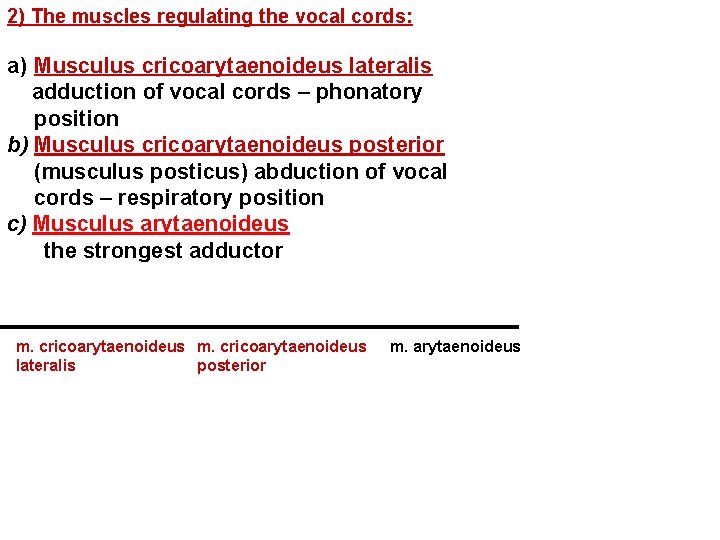 2) The muscles regulating the vocal cords:

a) Musculus cricoarytaenoideus lateralis
adduction of vocal cords – phonatory position
b) Musculus cricoarytaenoideus posterior
(musculus posticus) abduction of vocal cords – respiratory position
c) Musculus arytaenoideus
the strongest adductor

m. cricoarytaenoideus lateralis

m. cricoarytaenoideus posterior

m. arytaenoideus